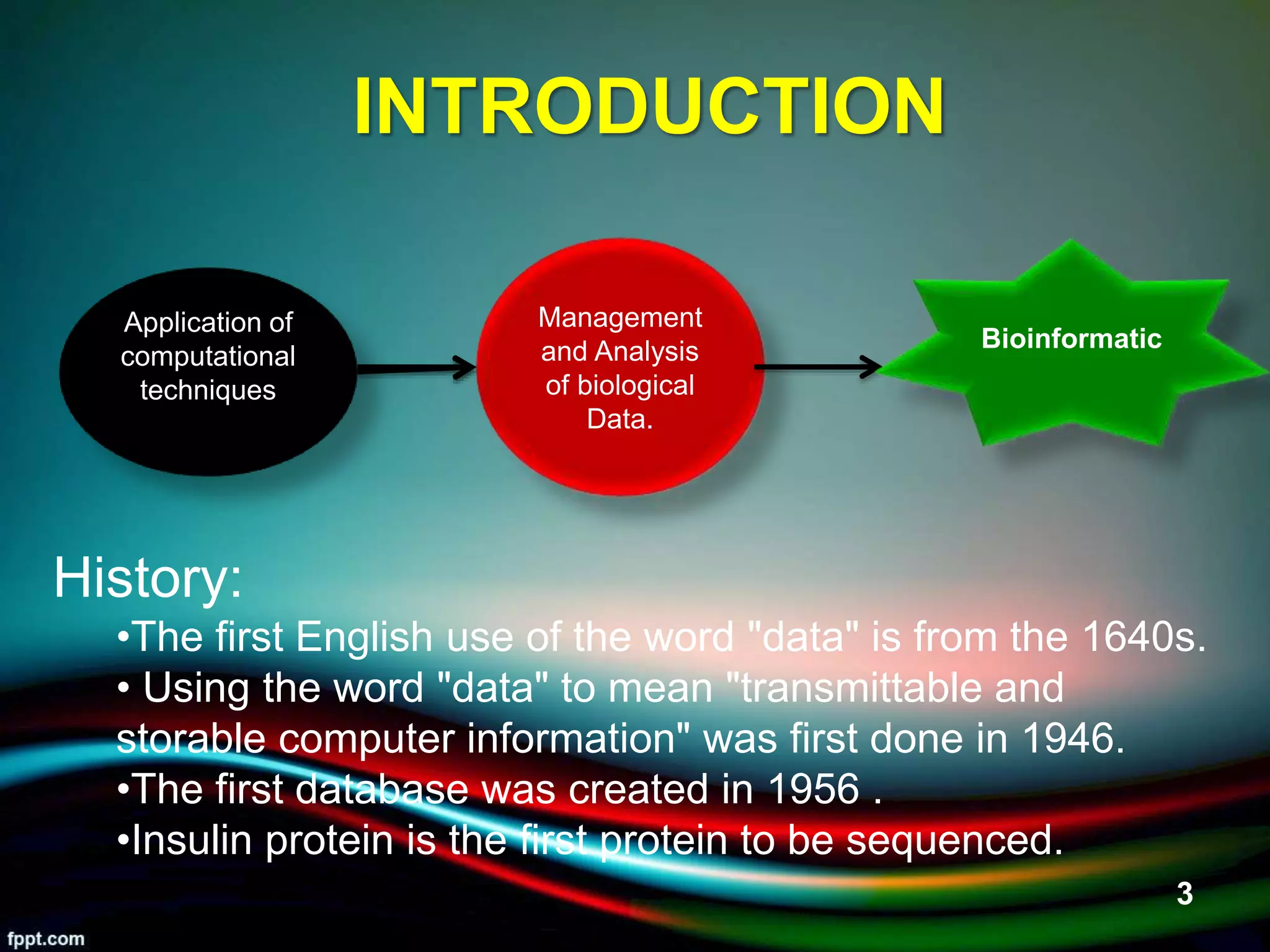 INTRODUCTION

Application of computational techniques

Management and Analysis of biological Data.

Bioinformatic

History:

•The first English use of the word "data" is from the 1640s.

• Using the word "data" to mean "transmittable and storable computer information" was first done in 1946.

•The first database was created in 1956 .

•Insulin protein is the first protein to be sequenced.

3

fppt.com